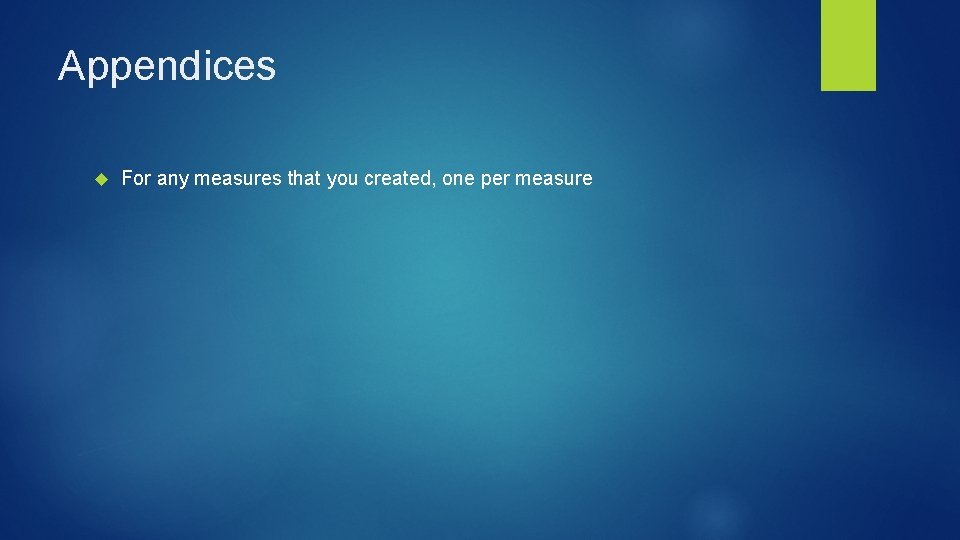 Appendices

For any measures that you created, one per measure